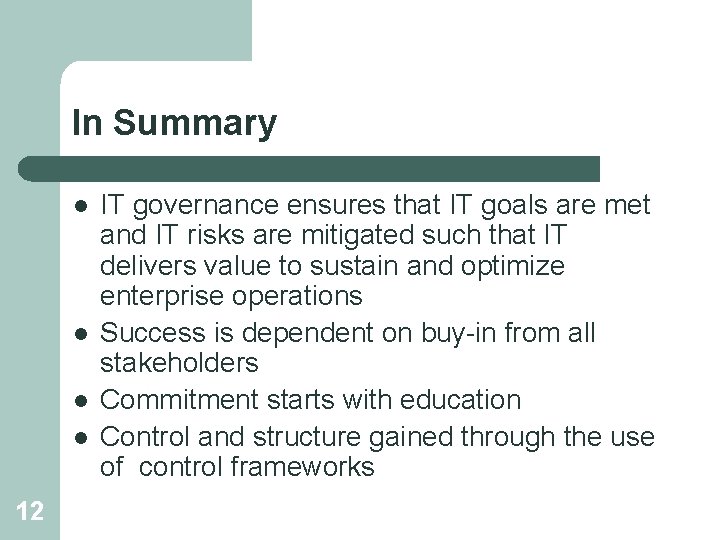 In Summary

- IT governance ensures that IT goals are met and IT risks are mitigated such that IT delivers value to sustain and optimize enterprise operations
- Success is dependent on buy-in from all stakeholders
- Commitment starts with education
- Control and structure gained through the use of control frameworks

12